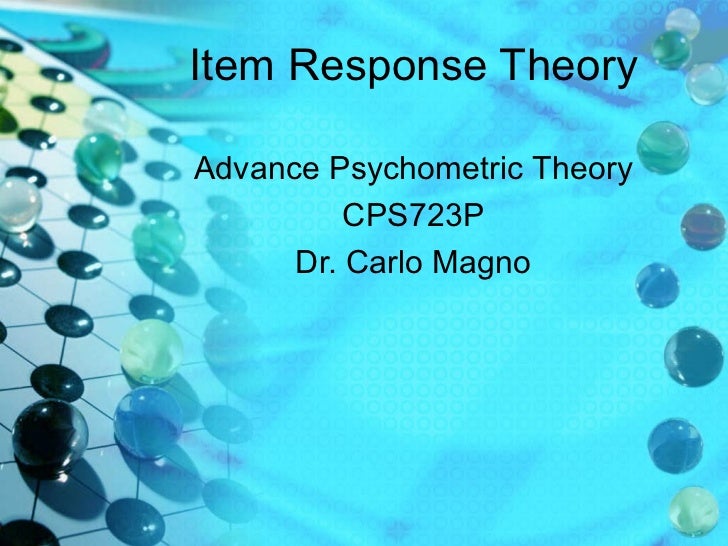 Item Response Theory

Advance Psychometric Theory
CPS723P
Dr. Carlo Magno